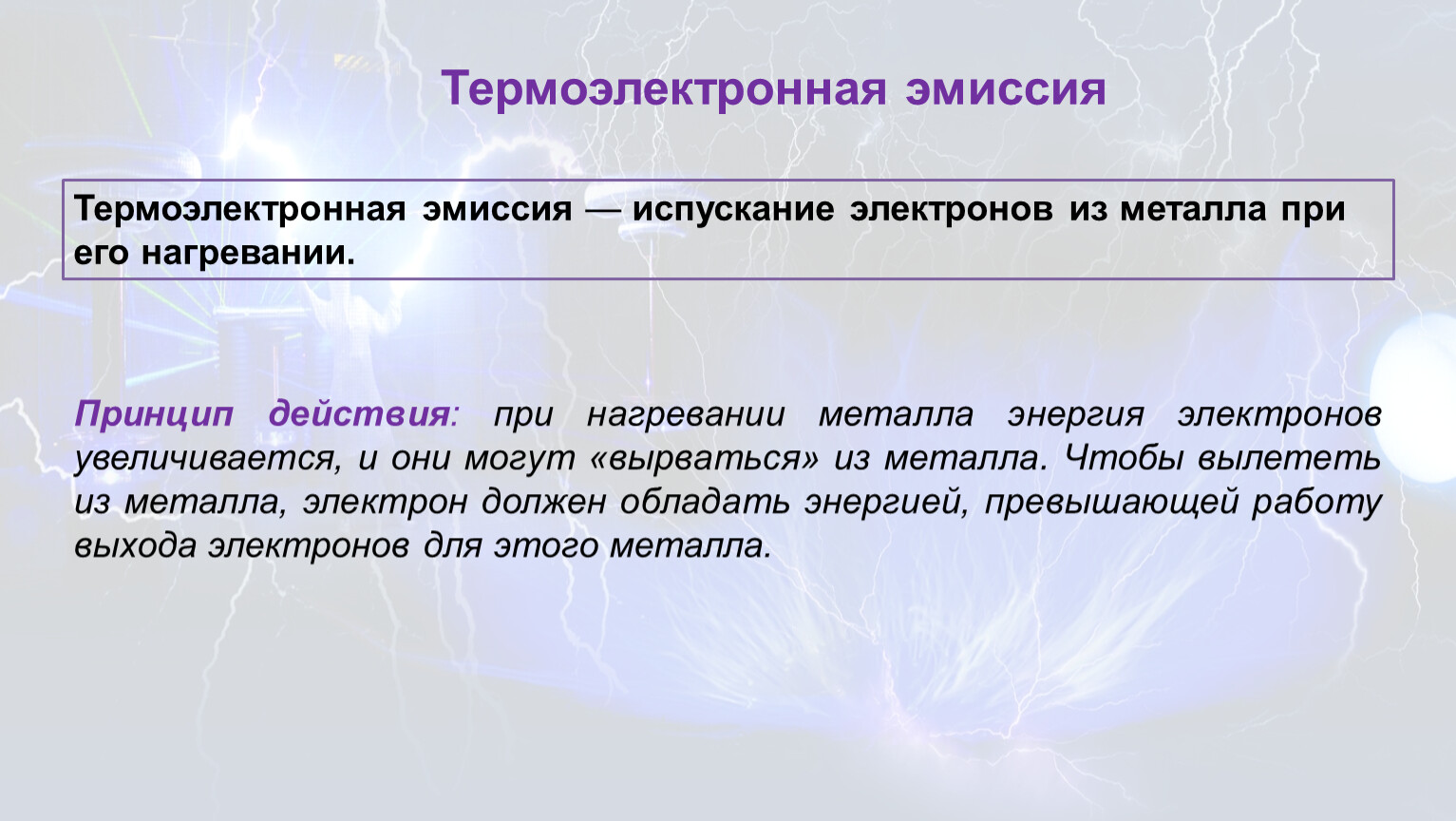 Термоэлектронная эмиссия

Термоэлектронная эмиссия — испускание электронов из металла при его нагревании.

Принцип действия: при нагревании металла энергия электронов увеличивается, и они могут «вырваться» из металла. Чтобы вылететь из металла, электрон должен обладать энергией, превышающей работу выхода электронов для этого металла.